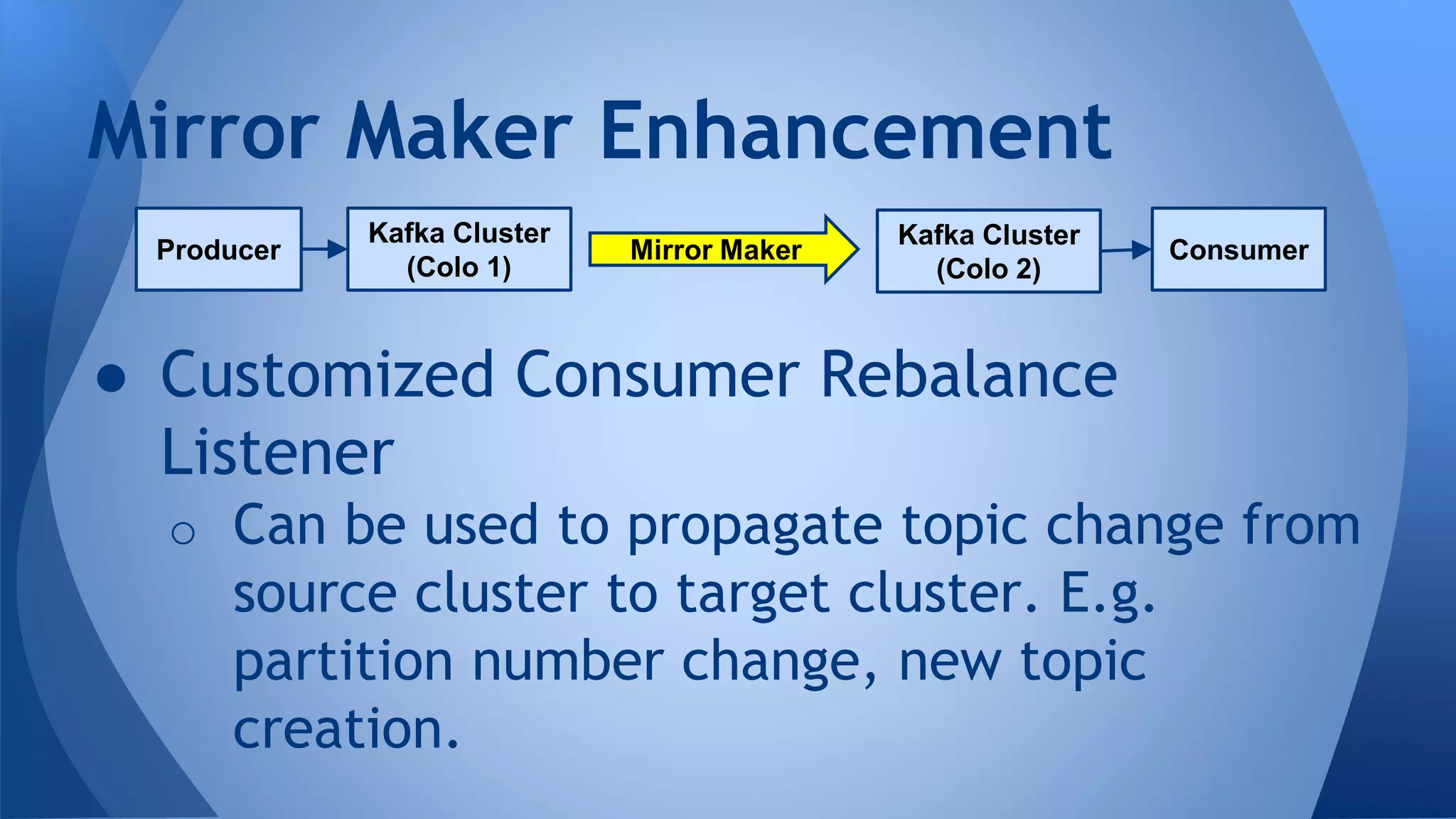 Mirror Maker Enhancement

Producer

Kafka Cluster (Colo 1)

Mirror Maker

Kafka Cluster (Colo 2)

Consumer

● Customized Consumer Rebalance Listener

○ Can be used to propagate topic change from source cluster to target cluster. E.g. partition number change, new topic creation.